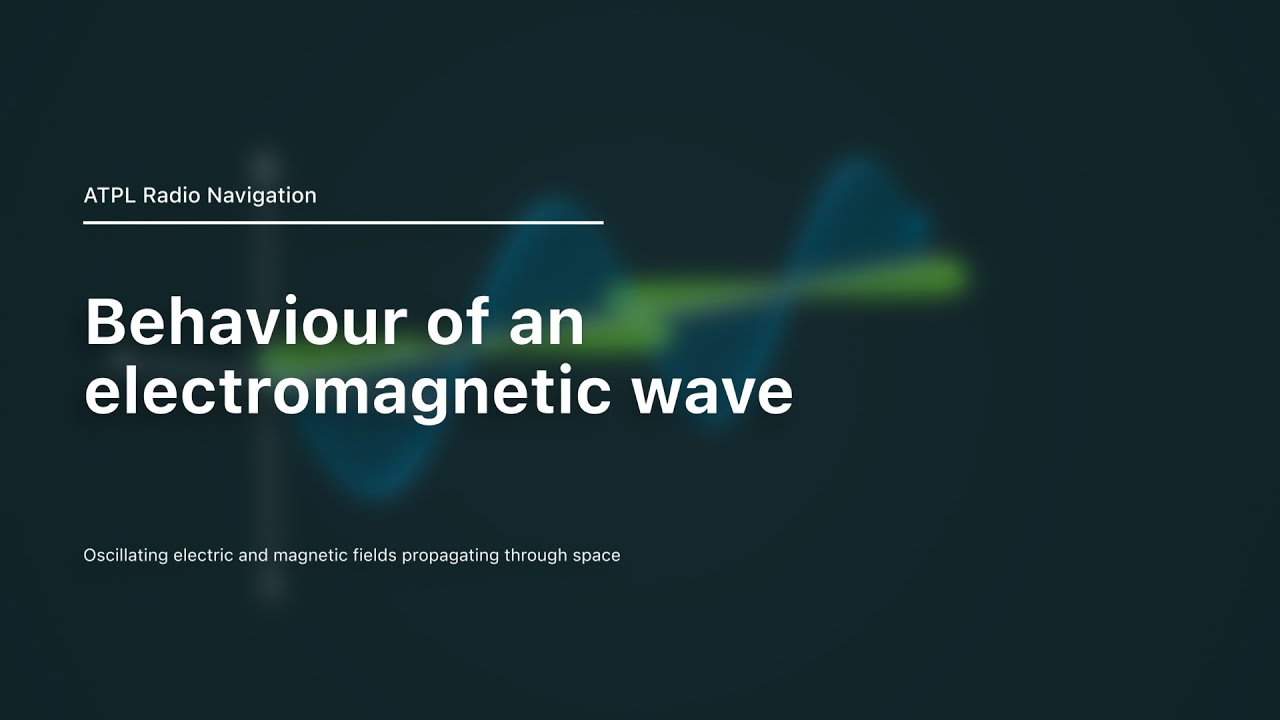 ATPL Radio Navigation

Behaviour of an electromagnetic wave

Oscillating electric and magnetic fields propagating through space